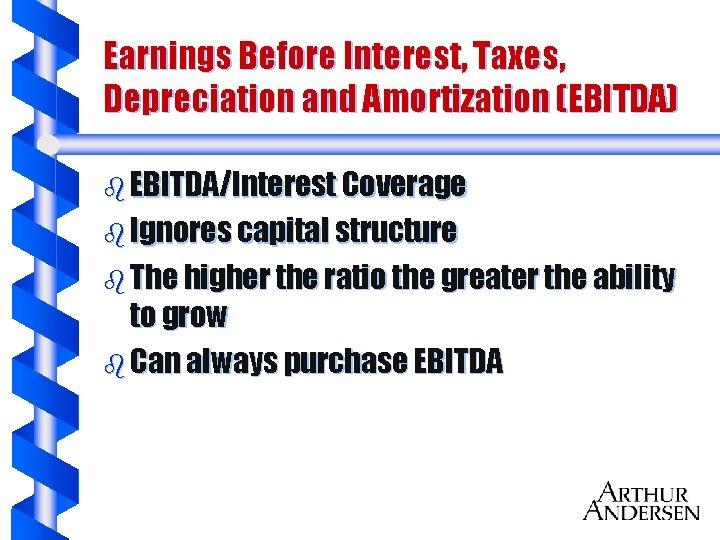 Earnings Before Interest, Taxes, Depreciation and Amortization (EBITDA)

b EBITDA/Interest Coverage

b Ignores capital structure

b The higher the ratio the greater the ability to grow

b Can always purchase EBITDA

ARTHUR ANDERSEN